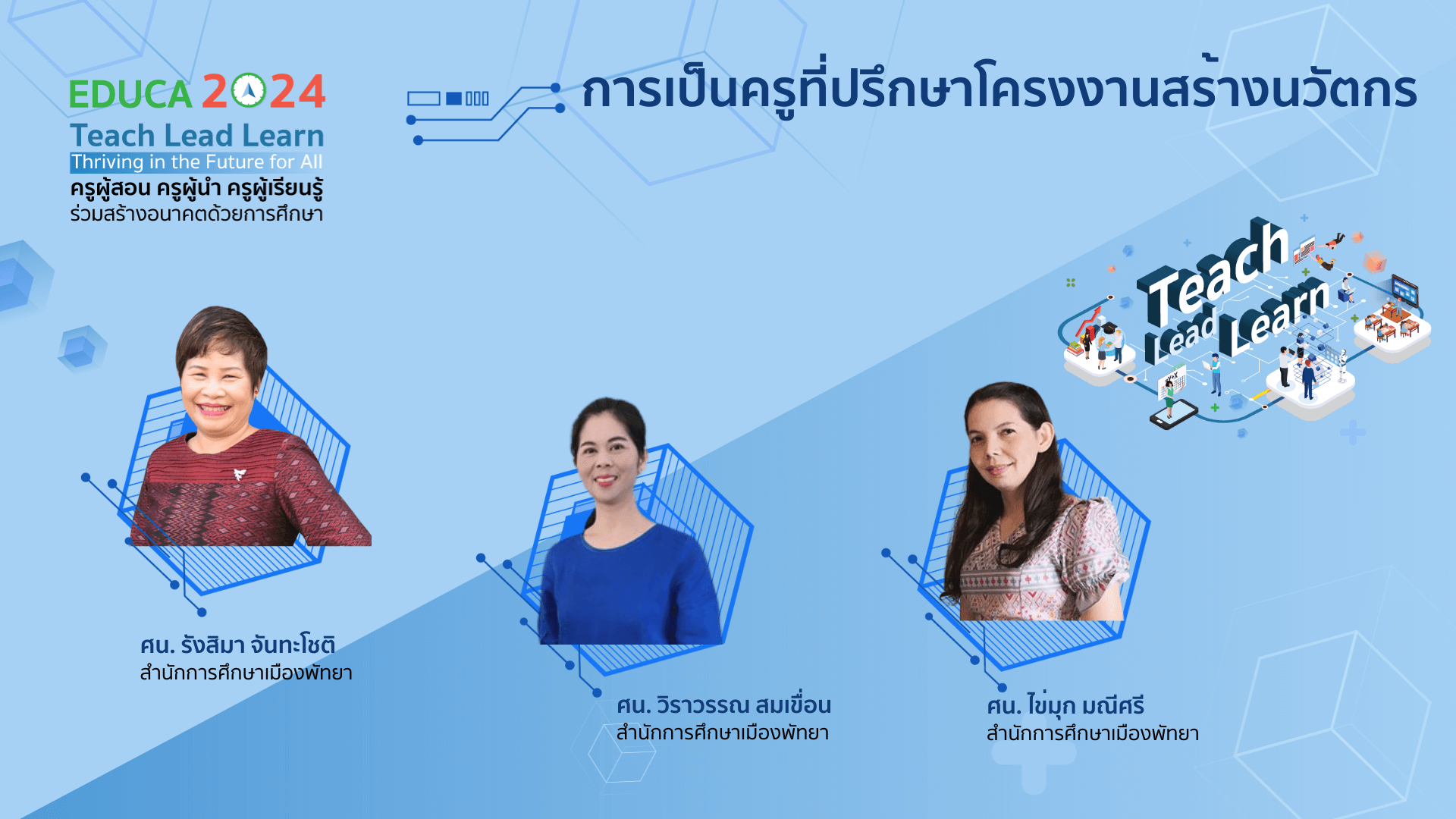 EDUCA 2024
Teach Lead Learn
Thriving in the Future for All
ครูผู้สอน ครูผู้นำ ครูผู้เรียนรู้
ร่วมสร้างอนาคตด้วยการศึกษา

การเป็นครูที่ปรึกษาโครงงานสร้างนวัตกร

Teach Lead Learn

ศน. รังสิมา จันทะโชติ
สำนักการศึกษาเมืองพัทยา

ศน. วิราวรรณ สมเขื่อน
สำนักการศึกษาเมืองพัทยา

ศน. ไข่มุก มณีศรี
สำนักการศึกษาเมืองพัทยา